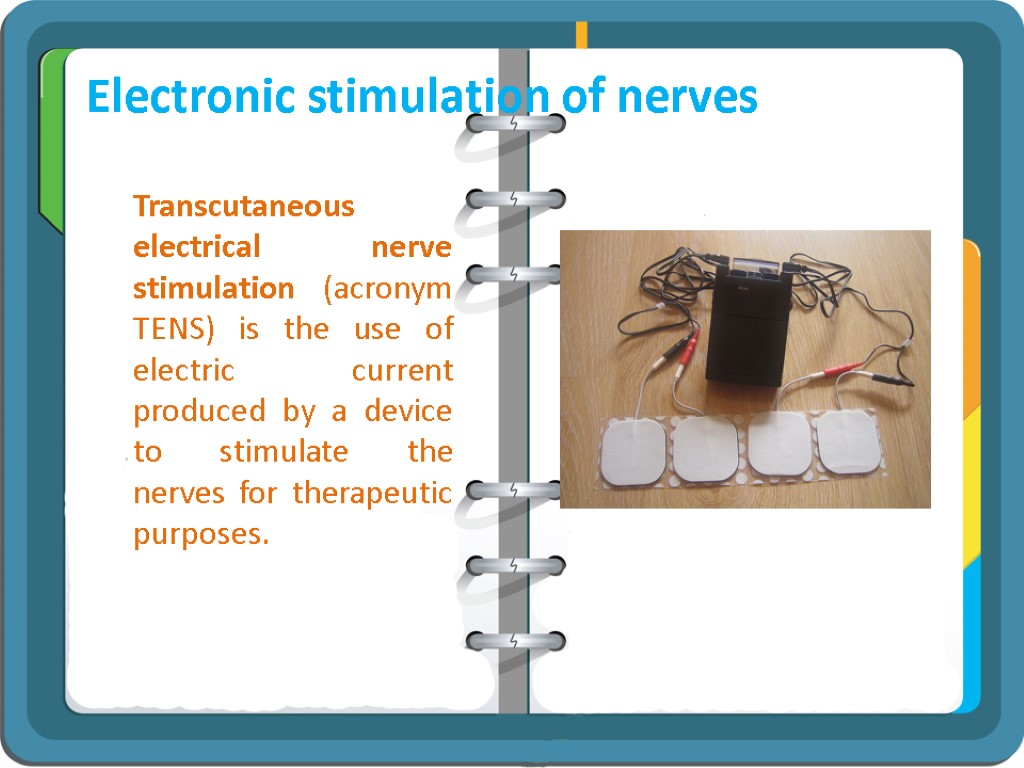 Electronic stimulation of nerves

Transcutaneous electrical nerve stimulation (acronym TENS) is the use of electric current produced by a device to stimulate the nerves for therapeutic purposes.